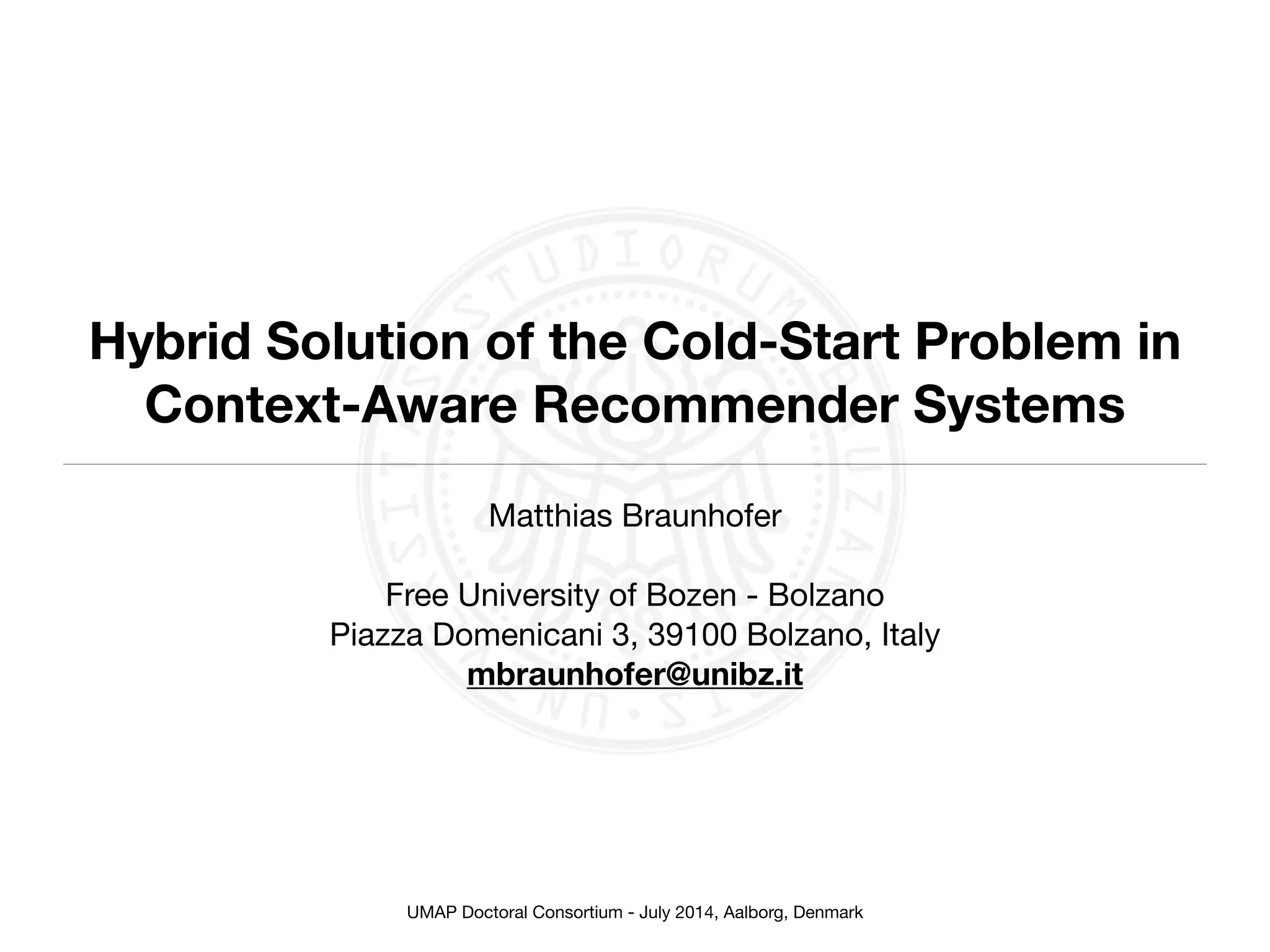 Hybrid Solution of the Cold-Start Problem in Context-Aware Recommender Systems

Matthias Braunhofer

Free University of Bozen - Bolzano
Piazza Domenicani 3, 39100 Bolzano, Italy
mbraunhofer@unibz.it

UMAP Doctoral Consortium - July 2014, Aalborg, Denmark